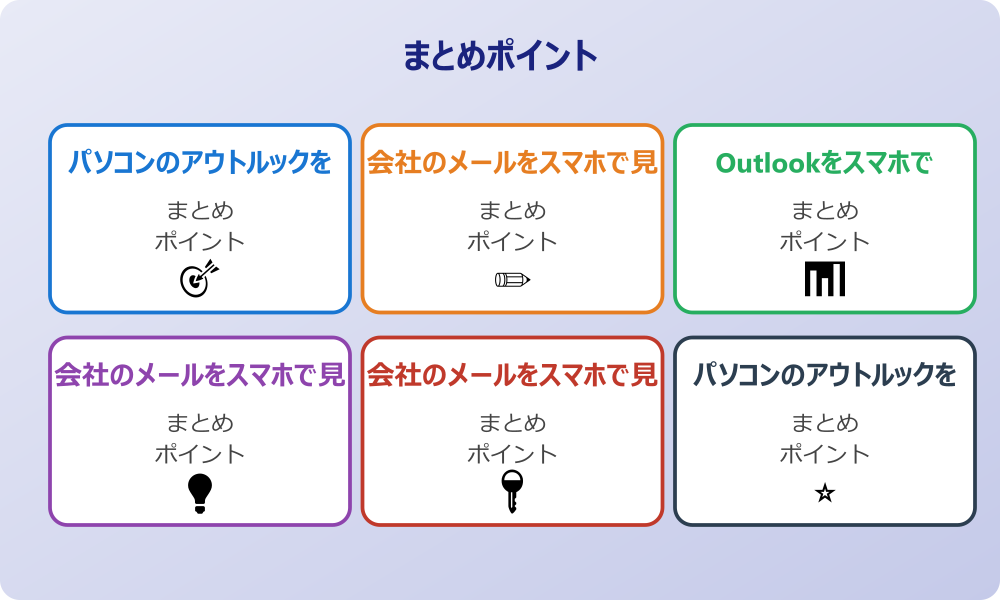 まとめポイント

パソコンのアウトルックを

まとめ
ポイント

会社のメールをスマホで見

まとめ
ポイント

Outlookをスマホで

まとめ
ポイント

会社のメールをスマホで見

まとめ
ポイント

会社のメールをスマホで見

まとめ
ポイント

パソコンのアウトルックを

まとめ
ポイント

☆